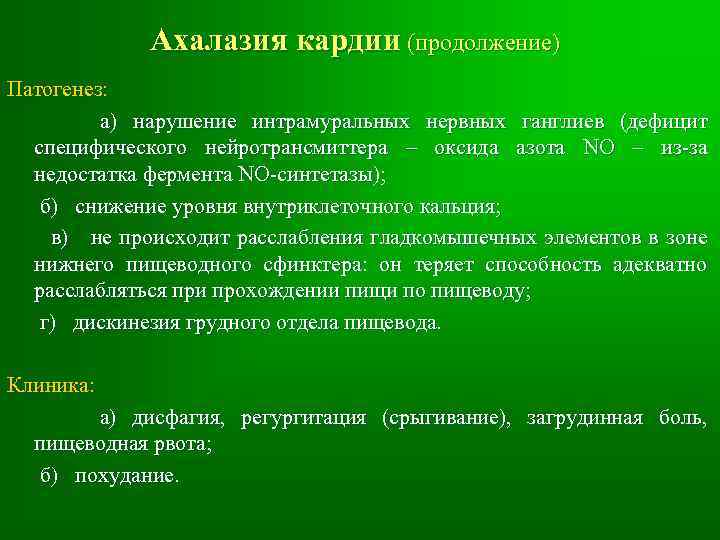 Ахалазия кардии (продолжение)

Патогенез:

а) нарушение интрамуральных нервных ганглиев (дефицит специфического нейротрансмиттера – оксида азота NO – из-за недостатка фермента NO-синтетазы);

б) снижение уровня внутриклеточного кальция;

в) не происходит расслабления гладкомышечных элементов в зоне нижнего пищеводного сфинктера: он теряет способность адекватно расслабляться при прохождении пищи по пищеводу;

г) дискинезия грудного отдела пищевода.

Клиника:

а) дисфагия, регургитация (срыгивание), загрудинная боль, пищеводная рвота;

б) похудание.